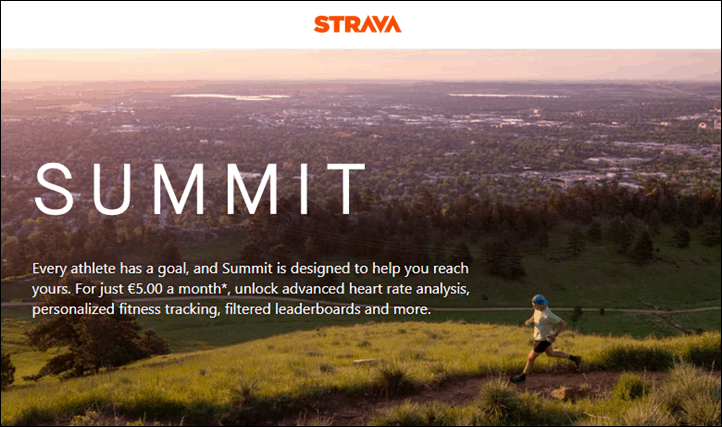 STRAVA

SUMMIT

Every athlete has a goal, and Summit is designed to help you reach yours. For just €5.00 a month*, unlock advanced heart rate analysis, personalized fitness tracking, filtered leaderboards and more.